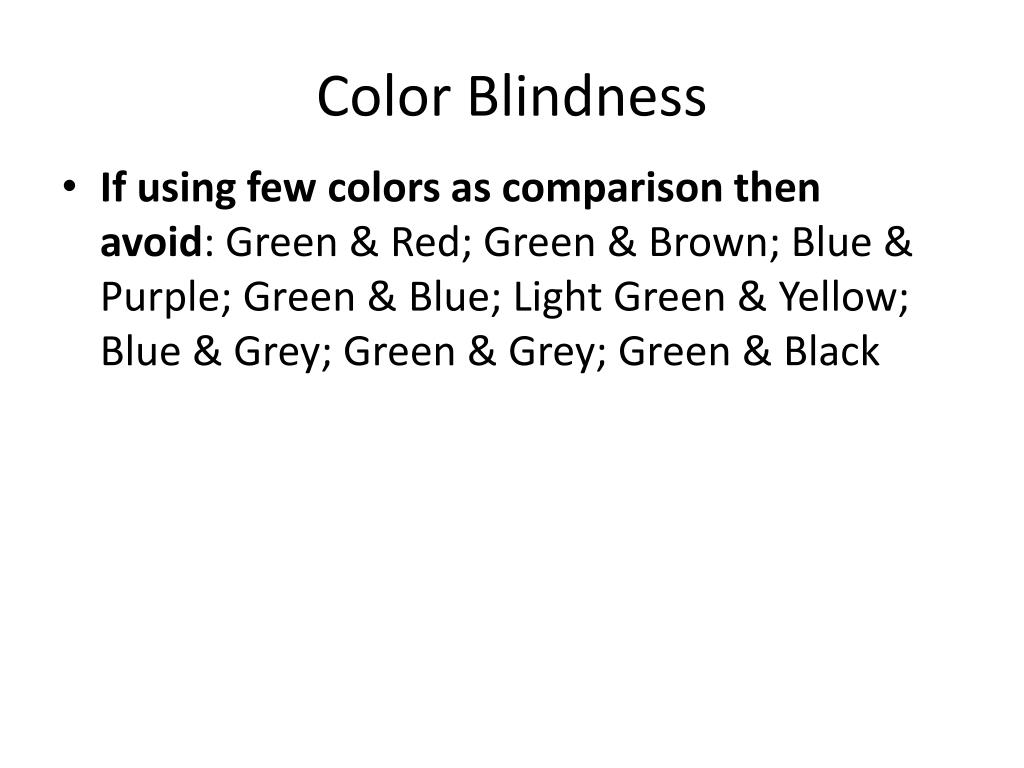 Color Blindness

• If using few colors as comparison then avoid: Green & Red; Green & Brown; Blue & Purple; Green & Blue; Light Green & Yellow; Blue & Grey; Green & Grey; Green & Black